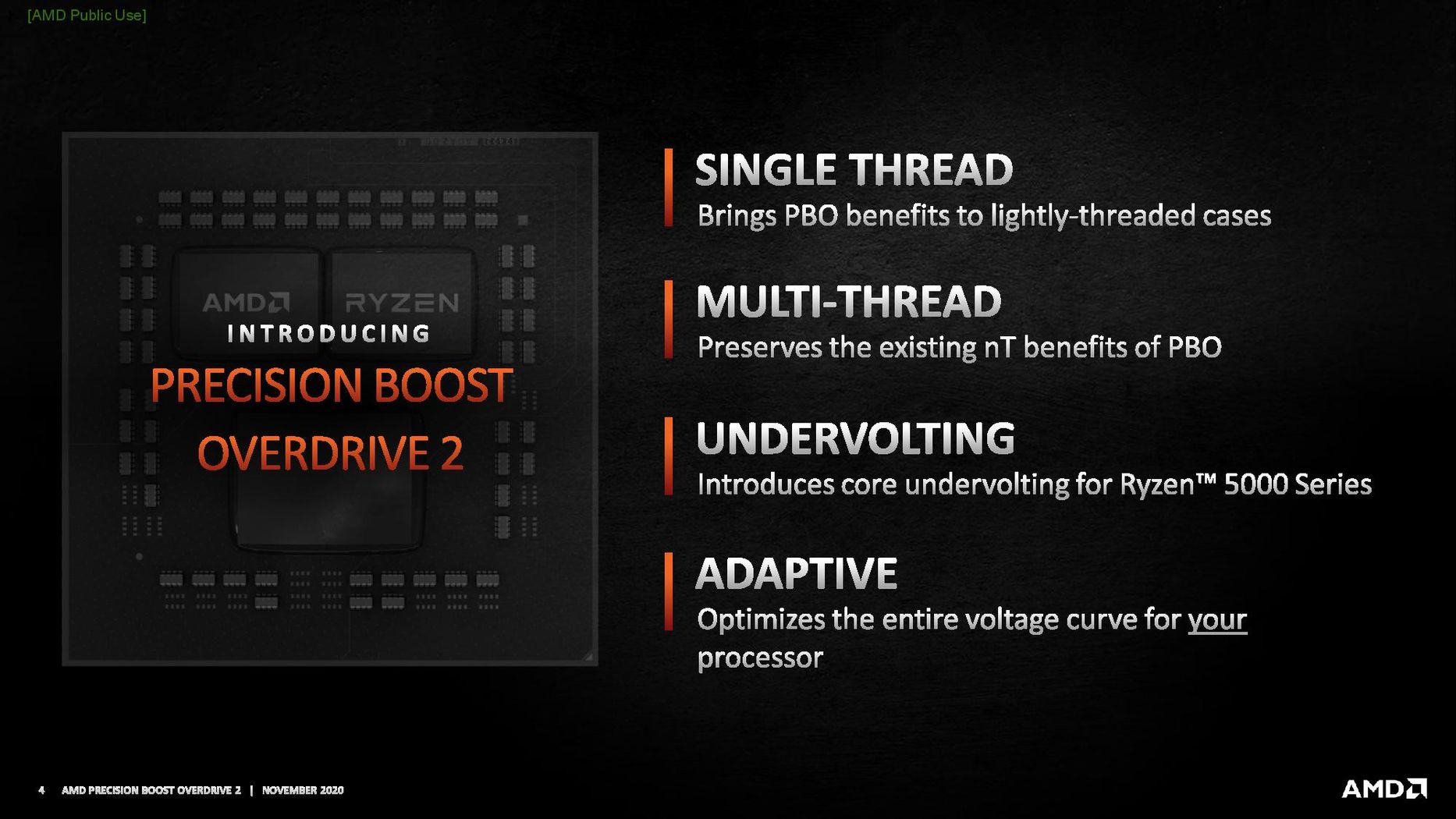 [AMD Public Use]

AMD RYZEN

INTRODUCING

PRECISION BOOST OVERDRIVE 2

SINGLE THREAD
Brings PBO benefits to lightly-threaded cases

MULTI-THREAD
Preserves the existing nT benefits of PBO

UNDERVOLTING
Introduces core undervolting for Ryzen™ 5000 Series

ADAPTIVE
Optimizes the entire voltage curve for your processor

4 AMD PRECISION BOOST OVERDRIVE 2 | NOVEMBER 2020

AMD